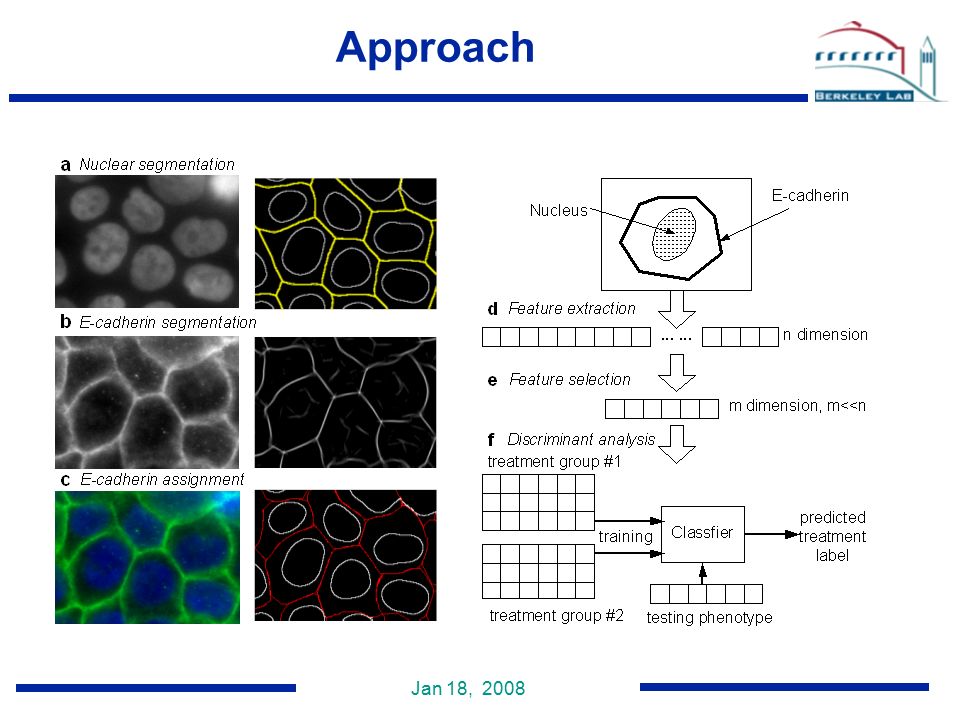 Approach

BERKELEY LAB

a Nuclear segmentation

b E-cadherin segmentation

c E-cadherin assignment

Nucleus

E-cadherin

d Feature extraction

... ...

n dimension

e Feature selection

m dimension, m<<n

f Discriminant analysis

treatment group #1

training

Classfier

predicted treatment label

treatment group #2

testing phenotype

Jan 18, 2008